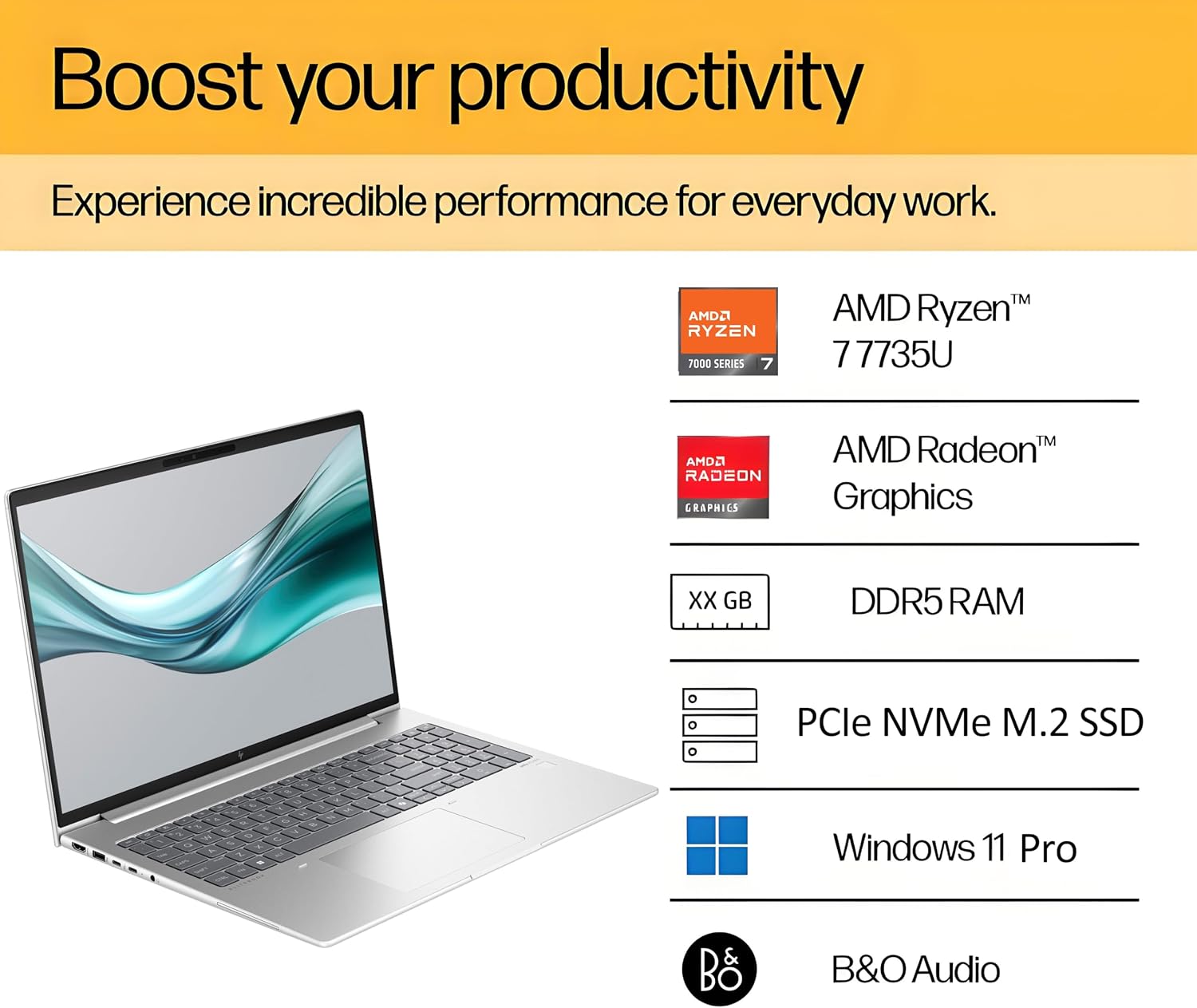 Boost your productivity

Experience incredible performance for everyday work.

AMD RYZEN 7000 SERIES 7

AMD Ryzen™ 7 7735U

AMD RADEON GRAPHICS

AMD Radeon™ Graphics

XX GB

DDR5 RAM

PCIe NVMe M.2 SSD

Windows 11 Pro

B&O

B&O Audio